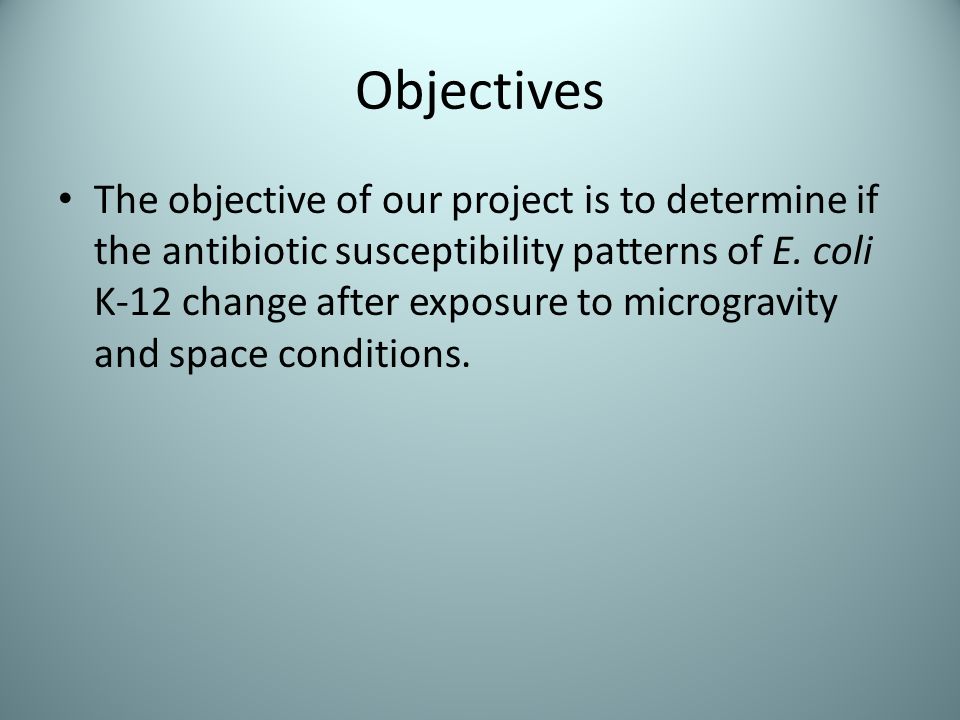 Objectives

• The objective of our project is to determine if the antibiotic susceptibility patterns of E. coli K-12 change after exposure to microgravity and space conditions.